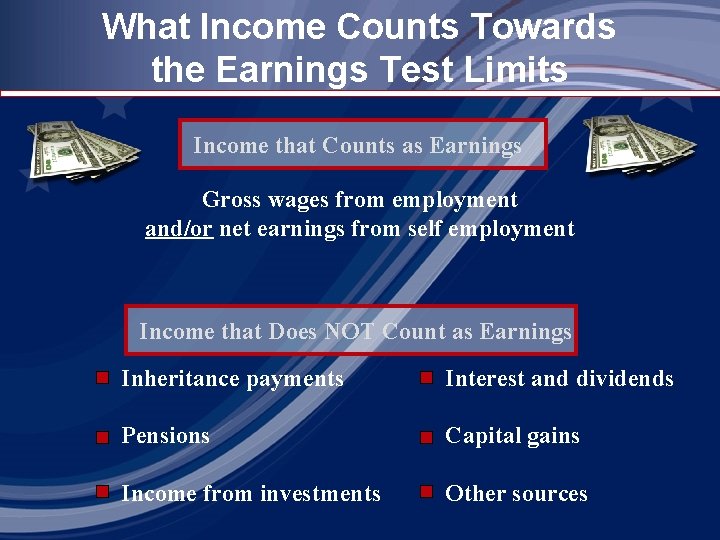 What Income Counts Towards the Earnings Test Limits

Income that Counts as Earnings

Gross wages from employment and/or net earnings from self employment

Income that Does NOT Count as Earnings

Inheritance payments

Pensions

Income from investments

Interest and dividends

Capital gains

Other sources